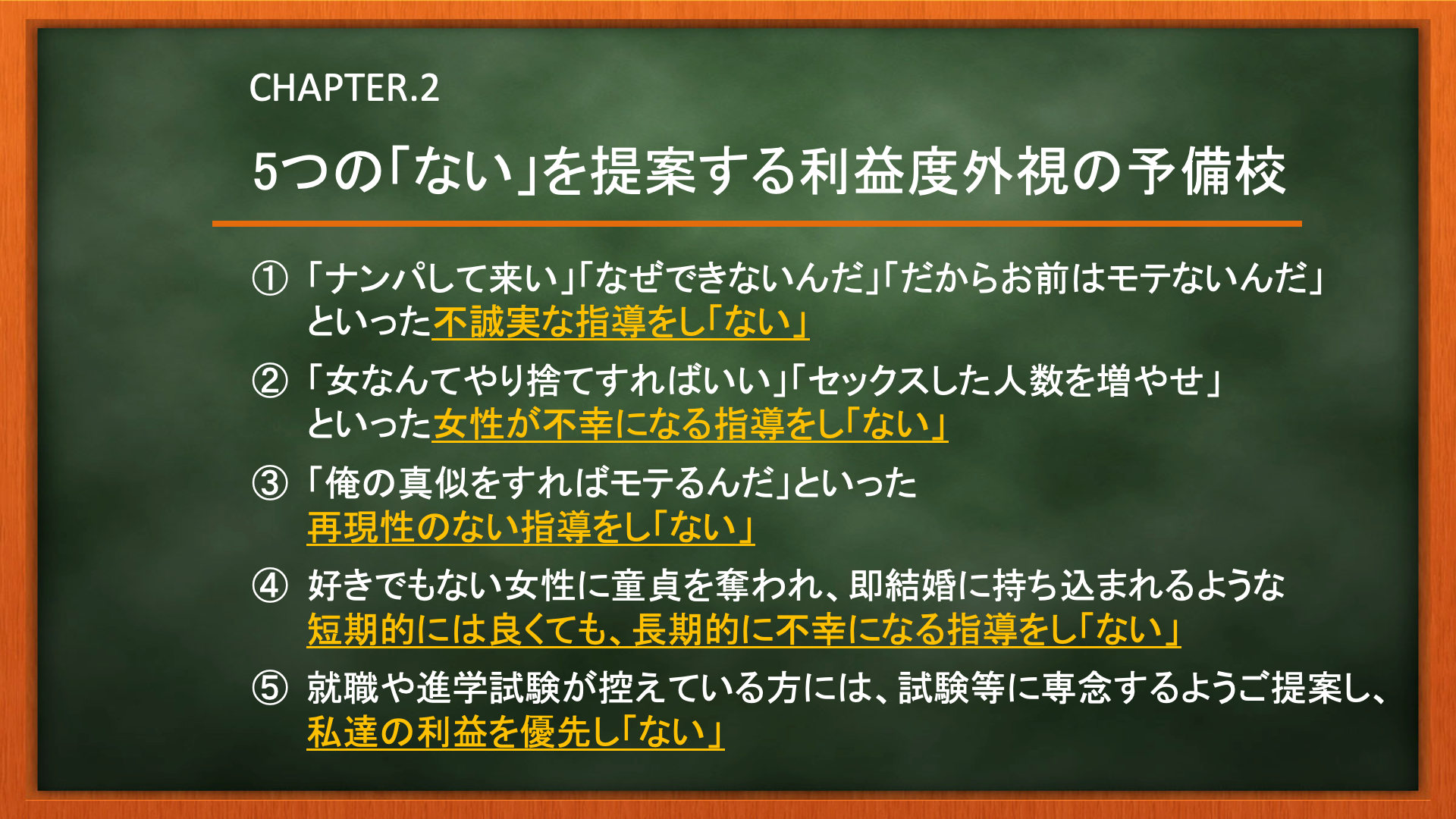 CHAPTER.2

5つの「ない」を提案する利益度外視の予備校

① 「ナンパして来い」「なぜできないんだ」「だからお前はモテないんだ」といった不誠実な指導をし「ない」

② 「女なんてやり捨てすればいい」「セックスした人数を増やせ」といった女性が不幸になる指導をし「ない」

③ 「俺の真似をすればモテるんだ」といった再現性のない指導をし「ない」

④ 好きでもない女性に童貞を奪われ、即結婚に持ち込まれるような短期的には良くても、長期的に不幸になる指導をし「ない」

⑤ 就職や進学試験が控えている方には、試験等に専念するようご提案し、私達の利益を優先し「ない」